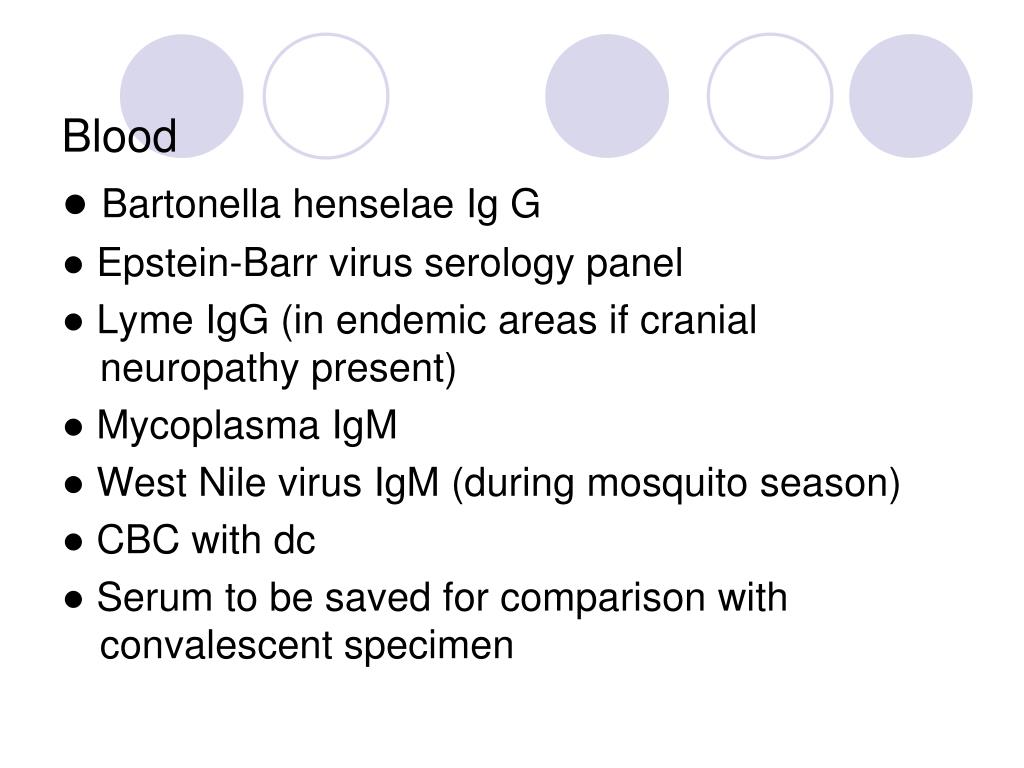 Blood

● Bartonella henselae Ig G

● Epstein-Barr virus serology panel

● Lyme IgG (in endemic areas if cranial neuropathy present)

● Mycoplasma IgM

● West Nile virus IgM (during mosquito season)

● CBC with dc

● Serum to be saved for comparison with convalescent specimen